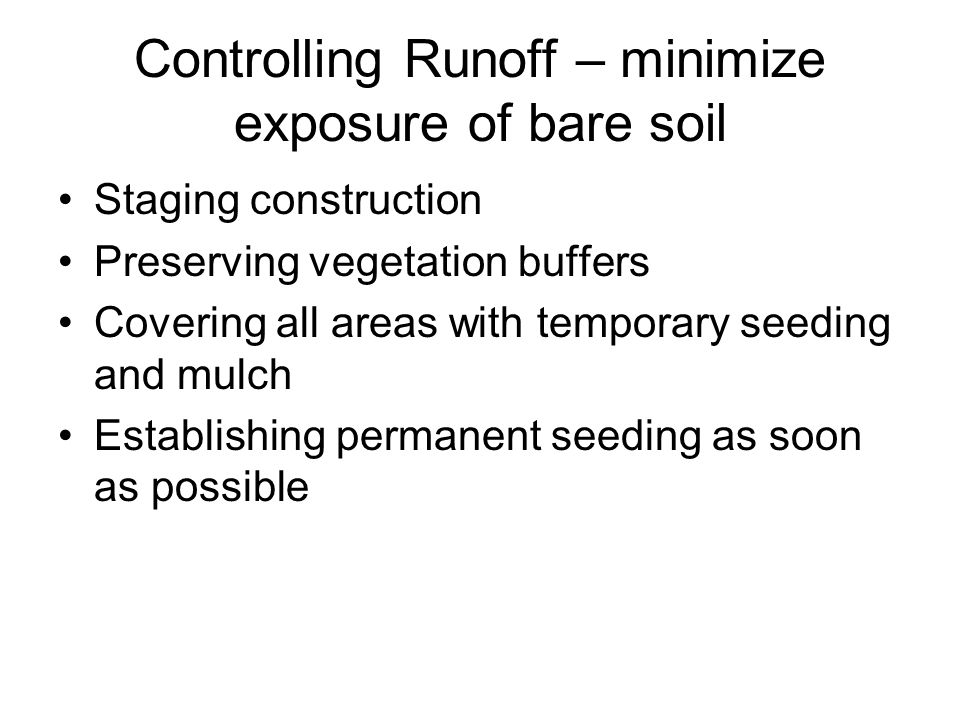 Controlling Runoff – minimize exposure of bare soil

• Staging construction
• Preserving vegetation buffers
• Covering all areas with temporary seeding and mulch
• Establishing permanent seeding as soon as possible